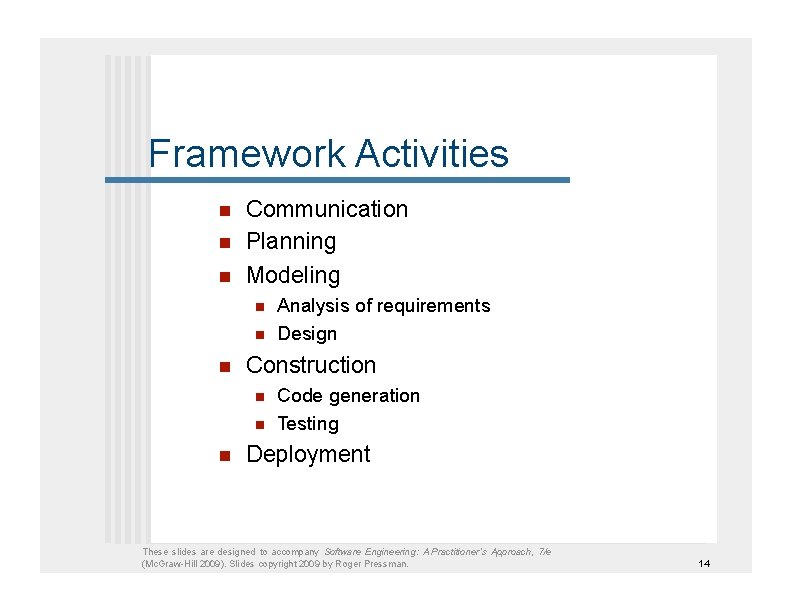 Framework Activities

- Communication
- Planning
- Modeling
  - Analysis of requirements
  - Design
- Construction
  - Code generation
  - Testing
- Deployment

These slides are designed to accompany Software Engineering: A Practitioner's Approach, 7/e (McGraw-Hill 2009). Slides copyright 2009 by Roger Pressman.

14